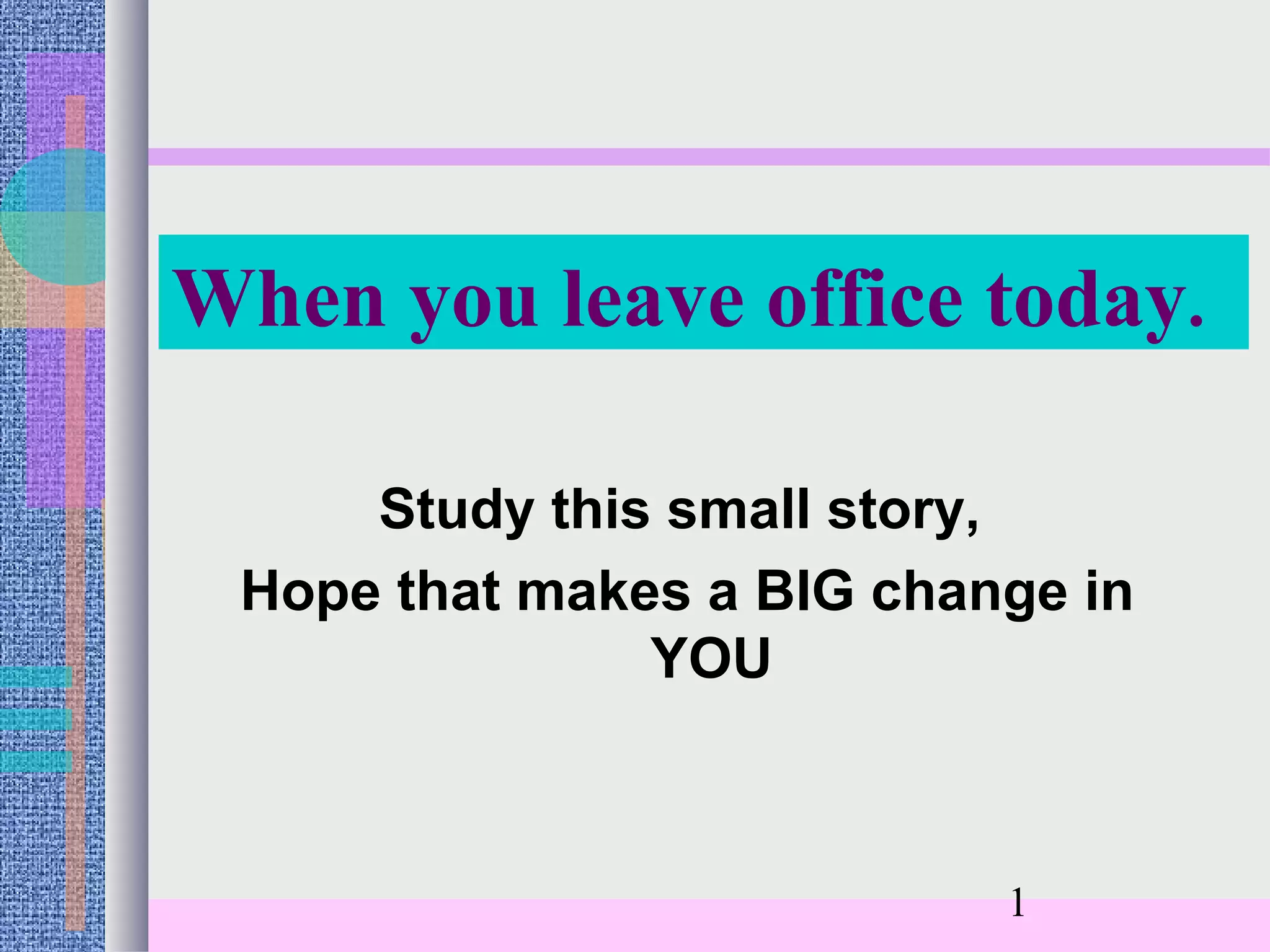 When you leave office today.

Study this small story,
Hope that makes a BIG change in YOU

1